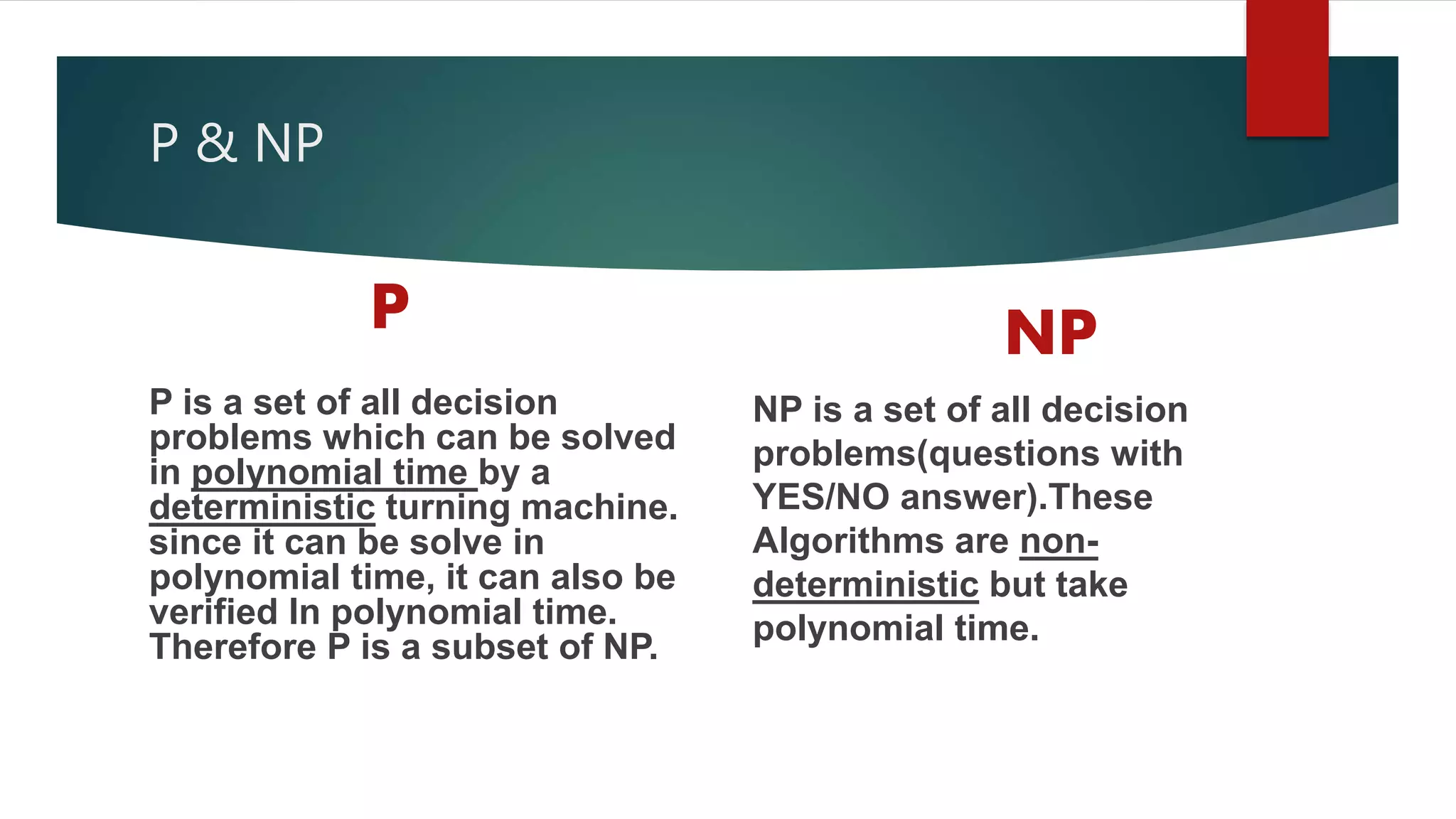 P & NP

P

P is a set of all decision problems which can be solved in polynomial time by a deterministic turning machine. since it can be solve in polynomial time, it can also be verified In polynomial time. Therefore P is a subset of NP.

NP

NP is a set of all decision problems(questions with YES/NO answer).These Algorithms are non-deterministic but take polynomial time.